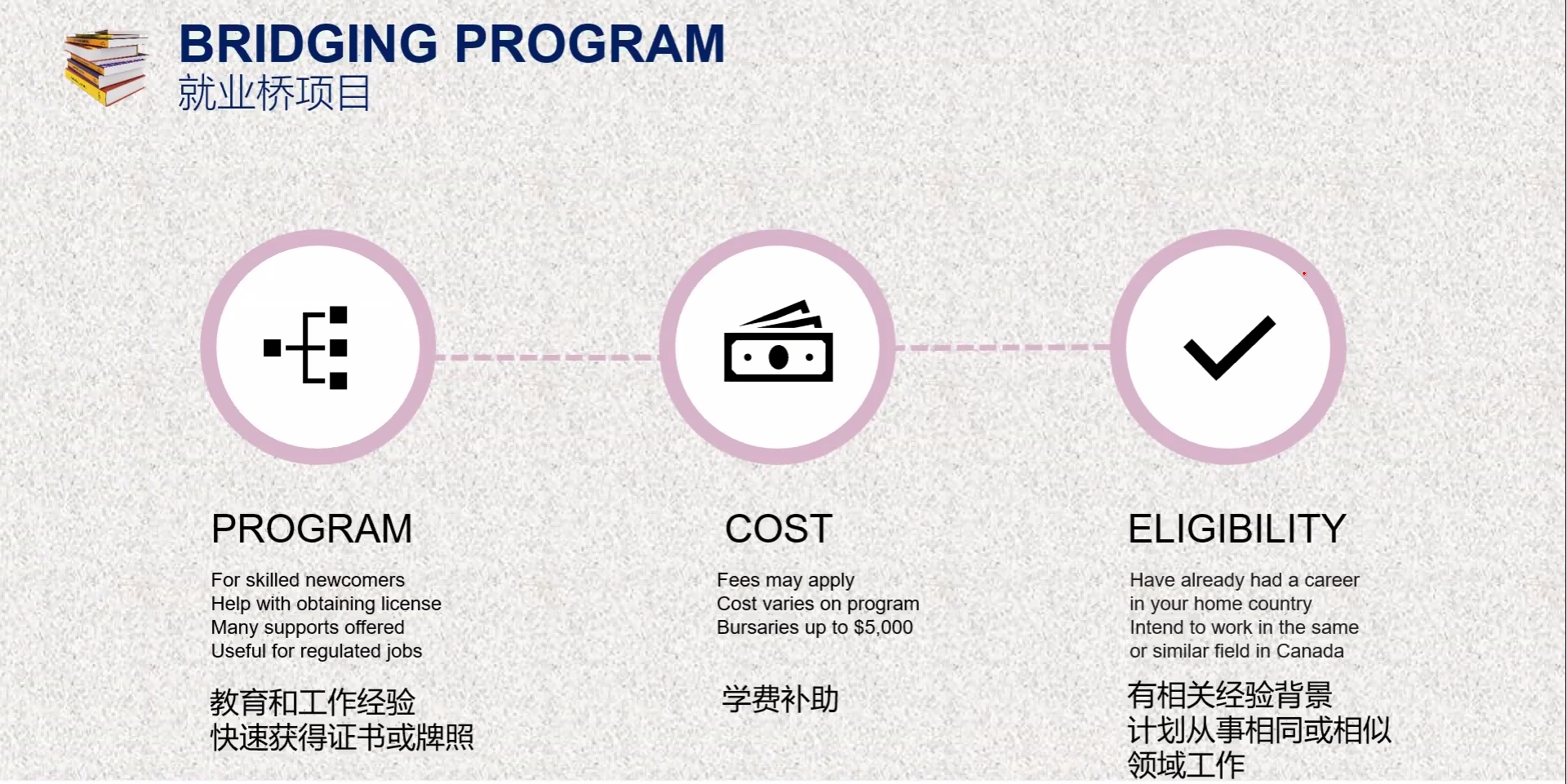 BRIDGING PROGRAM
就业桥项目

PROGRAM

For skilled newcomers
Help with obtaining license
Many supports offered
Useful for regulated jobs

教育和工作经验
快速获得证书或牌照

COST

Fees may apply
Cost varies on program
Bursaries up to $5,000

学费补助

ELIGIBILITY

Have already had a career in your home country
Intend to work in the same or similar field in Canada

有相关经验背景
计划从事相同或相似领域工作